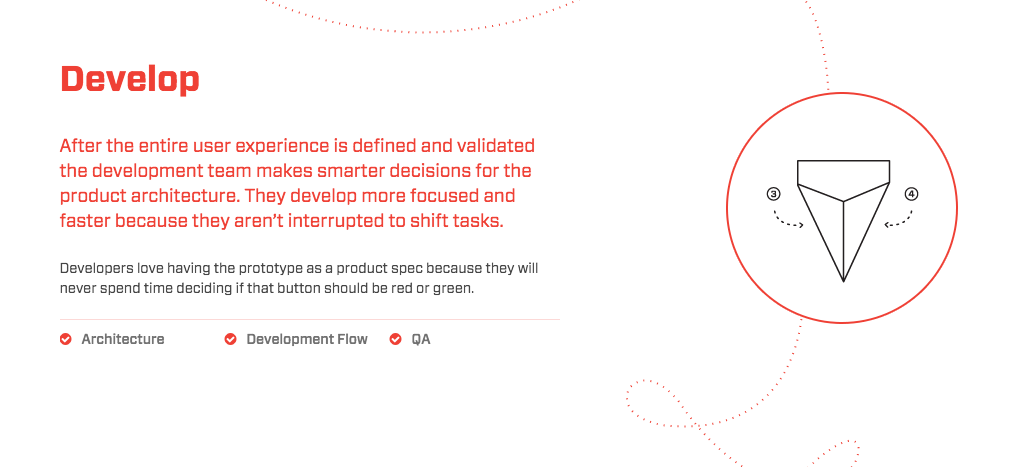 Develop

After the entire user experience is defined and validated the development team makes smarter decisions for the product architecture. They develop more focused and faster because they aren't interrupted to shift tasks.

Developers love having the prototype as a product spec because they will never spend time deciding if that button should be red or green.

Architecture
Development Flow
QA

③
④